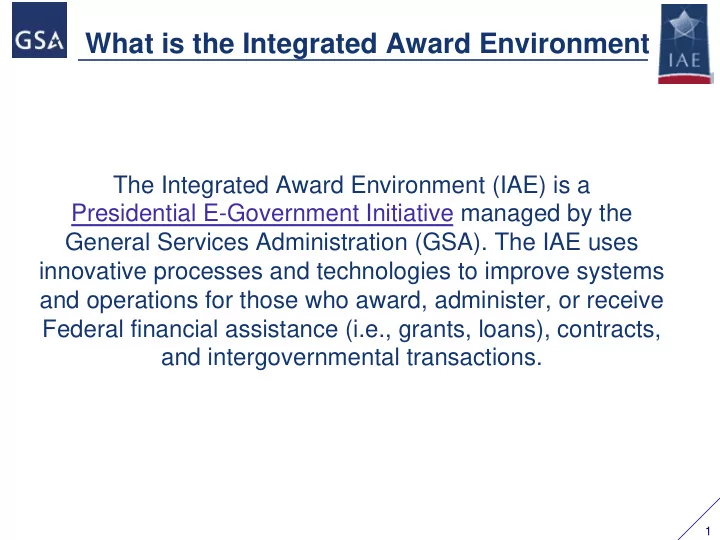 GSA

What is the Integrated Award Environment

IAE

The Integrated Award Environment (IAE) is a Presidential E-Government Initiative managed by the General Services Administration (GSA). The IAE uses innovative processes and technologies to improve systems and operations for those who award, administer, or receive Federal financial assistance (i.e., grants, loans), contracts, and intergovernmental transactions.

1